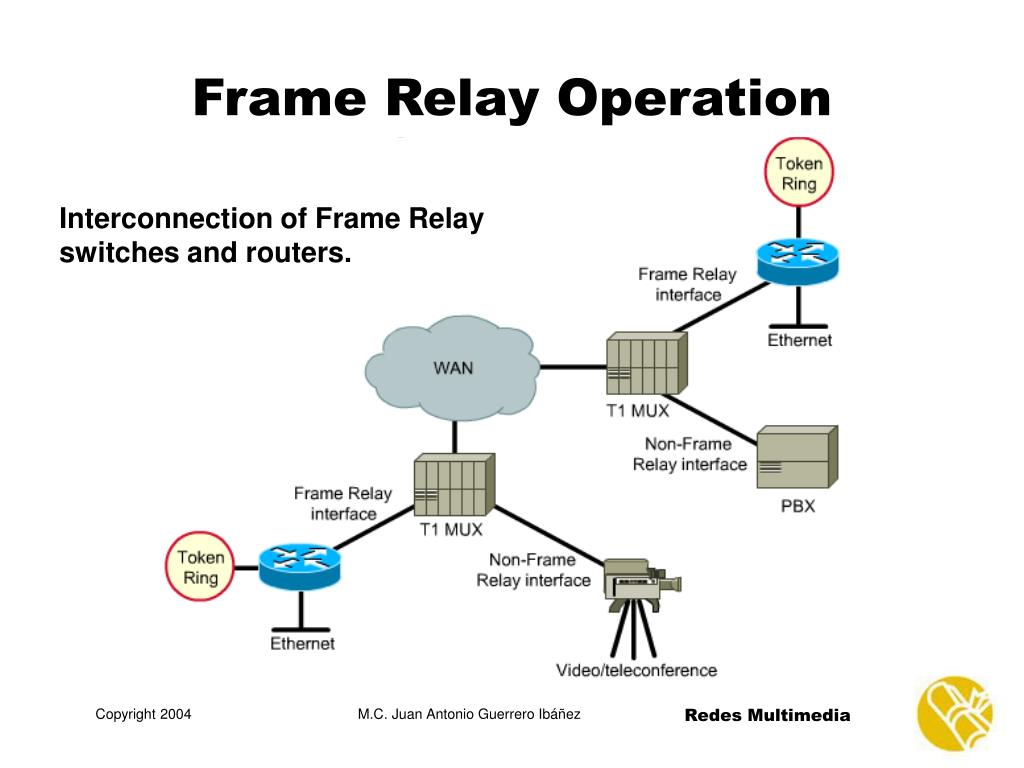 Frame Relay Operation

Interconnection of Frame Relay switches and routers.

Token Ring

Frame Relay interface

Ethernet

WAN

T1 MUX

Non-Frame Relay interface

PBX

Frame Relay interface

T1 MUX

Token Ring

Non-Frame Relay interface

Ethernet

Video/teleconference

Copyright 2004

M.C. Juan Antonio Guerrero Ibáñez

Redes Multimedia